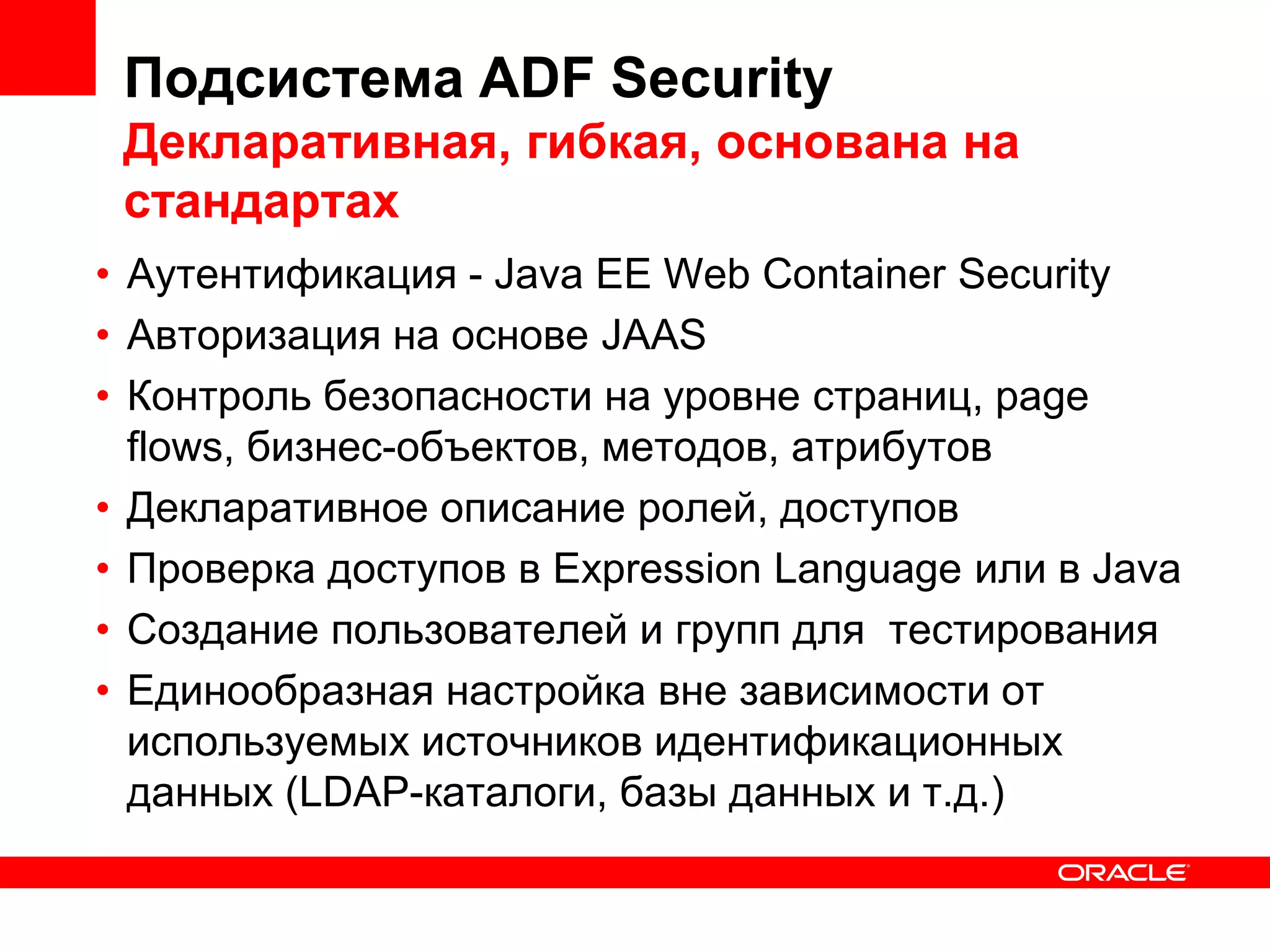 Подсистема ADF Security
Декларативная, гибкая, основана на стандартах

• Аутентификация - Java EE Web Container Security
• Авторизация на основе JAAS
• Контроль безопасности на уровне страниц, page flows, бизнес-объектов, методов, атрибутов
• Декларативное описание ролей, доступов
• Проверка доступов в Expression Language или в Java
• Создание пользователей и групп для тестирования
• Единообразная настройка вне зависимости от используемых источников идентификационных данных (LDAP-каталоги, базы данных и т.д.)

ORACLE